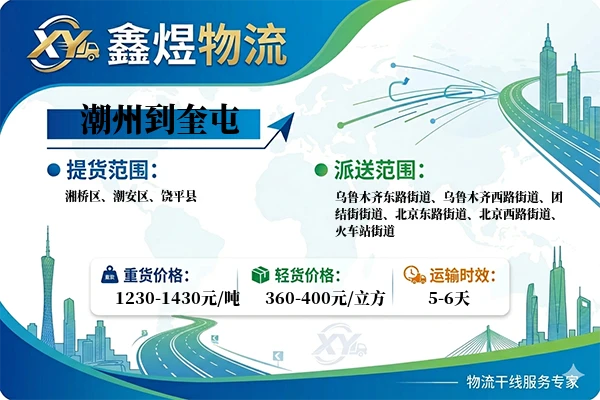 XY 鑫煜物流

潮州到奎屯

提货范围：
湘桥区、潮安区、饶平县

派送范围：
乌鲁木齐东路街道、乌鲁木齐西路街道、团结街街道、北京东路街道、北京西路街道、火车站街道

重货价格：
1230-1430元/吨

轻货价格：
360-400元/立方

运输时效：
5-6天

XY

物流干线服务专家